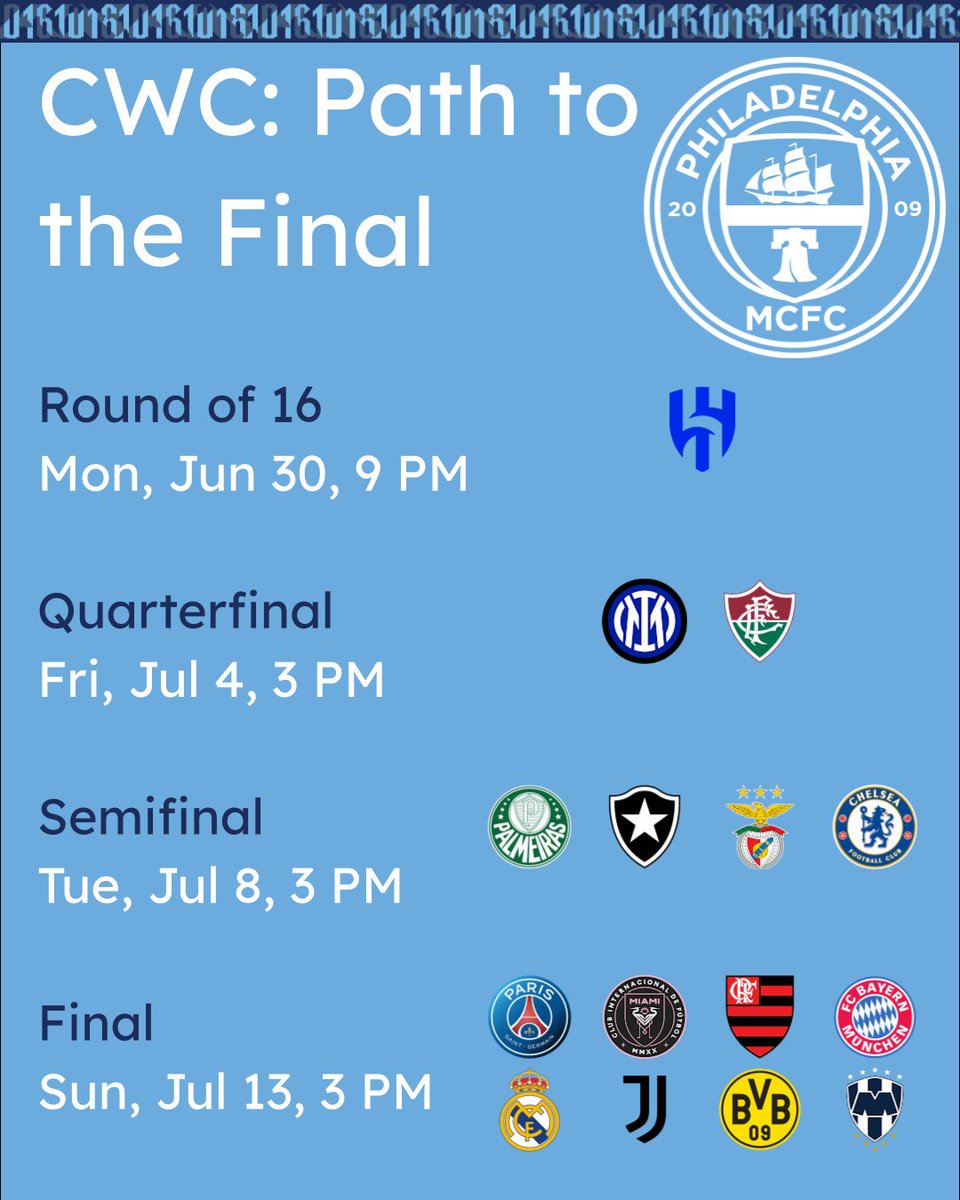 CWC: Path to the Final

PHILADELPHIA
20 09
MCFC

Round of 16
Mon, Jun 30, 9 PM

Quarterfinal
Fri, Jul 4, 3 PM

Semifinal
Tue, Jul 8, 3 PM

PALMEIRAS
CHELSEA FOOTBALL CLUB

Final
Sun, Jul 13, 3 PM

PARIS SAINT-GERMAIN
CLUB INTERNACIONAL DE FUTBOL MIAMI MMXX
FC BAYERN MÜNCHEN
BVB 09